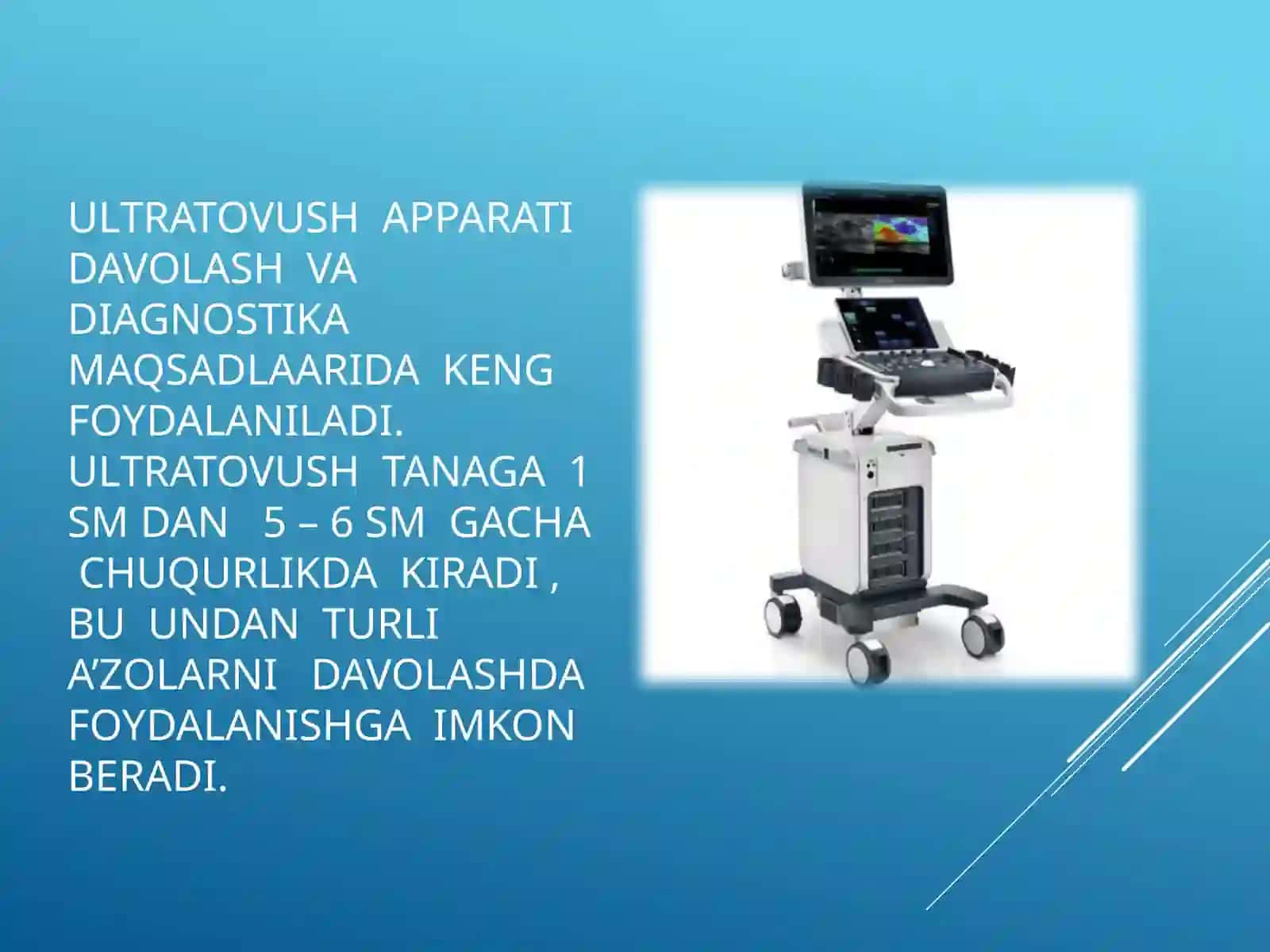 ULTRATOVUSH APPARATI DAVOLASH VA DIAGNOSTIKA MAQSADLAARIDA KENG FOYDALANILADI. ULTRATOVUSH TANAGA 1 SM DAN 5 – 6 SM GACHA CHUQURLIKDA KIRADI , BU UNDAN TURLI A’ZOLARNI DAVOLASHDA FOYDALANISHGA IMKON BERADI.